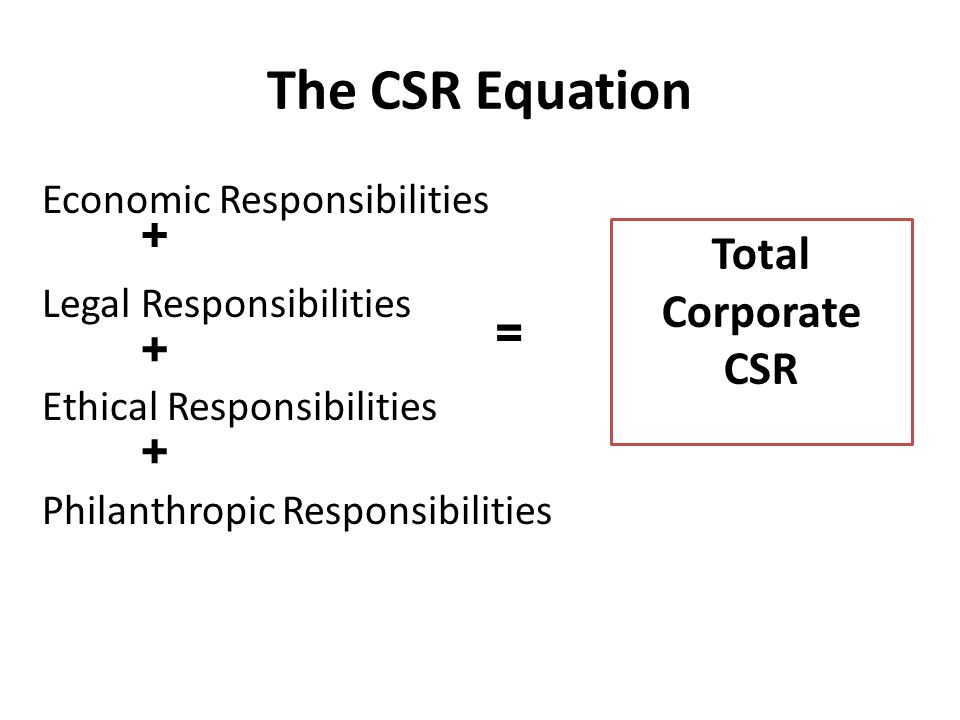 The CSR Equation

Economic Responsibilities
+
Legal Responsibilities
+
Ethical Responsibilities
+
Philanthropic Responsibilities

=

Total Corporate CSR